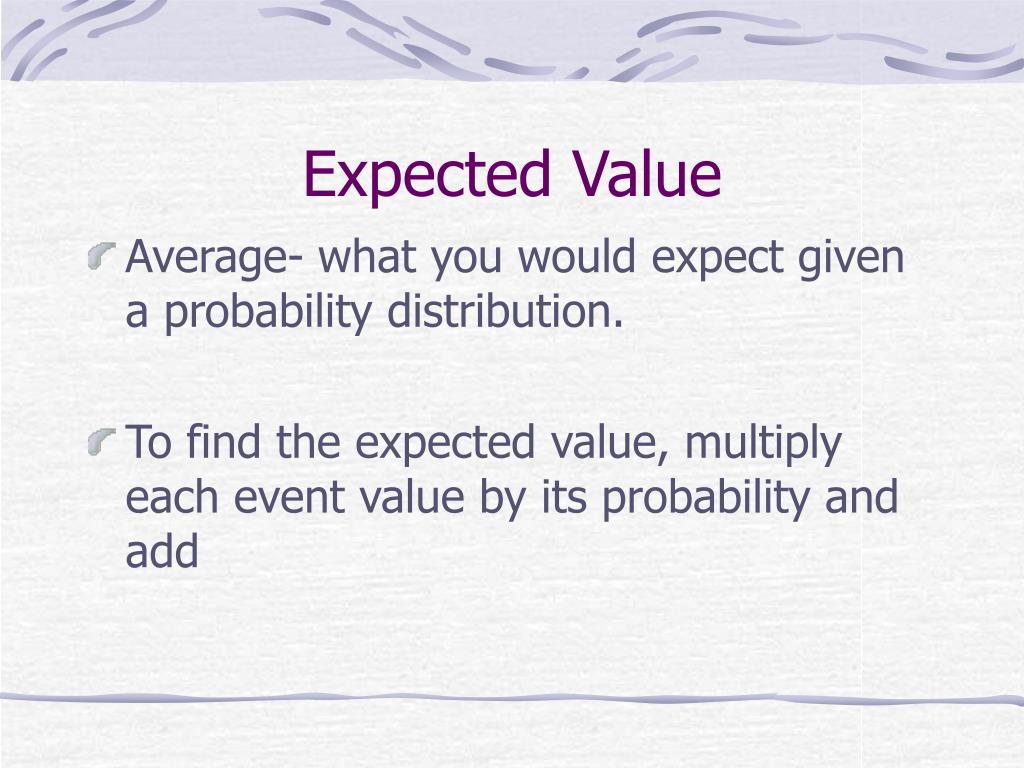 Expected Value

Average- what you would expect given a probability distribution.

To find the expected value, multiply each event value by its probability and add